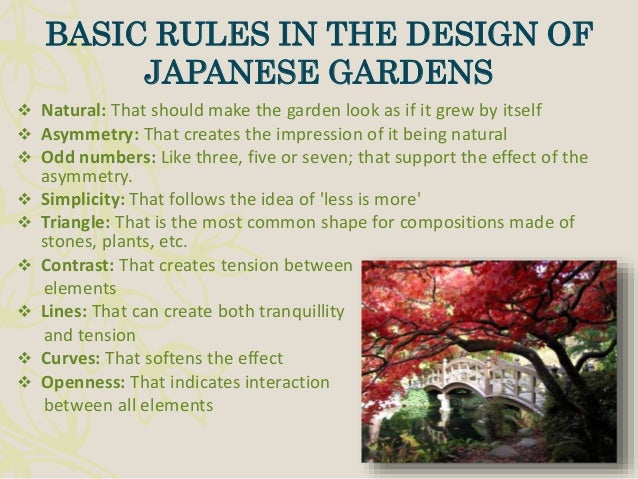 BASIC RULES IN THE DESIGN OF JAPANESE GARDENS

❖ Natural: That should make the garden look as if it grew by itself
❖ Asymmetry: That creates the impression of it being natural
❖ Odd numbers: Like three, five or seven; that support the effect of the asymmetry.
❖ Simplicity: That follows the idea of 'less is more'
❖ Triangle: That is the most common shape for compositions made of stones, plants, etc.
❖ Contrast: That creates tension between elements
❖ Lines: That can create both tranquillity and tension
❖ Curves: That softens the effect
❖ Openness: That indicates interaction between all elements